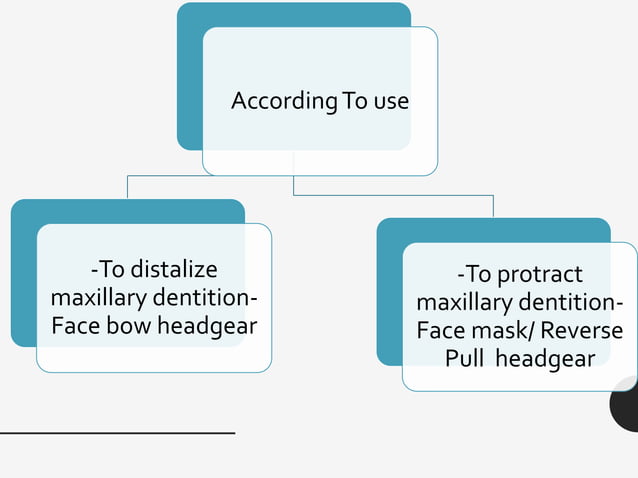 According To use

-To distalize maxillary dentition- Face bow headgear

-To protract maxillary dentition- Face mask/ Reverse Pull headgear